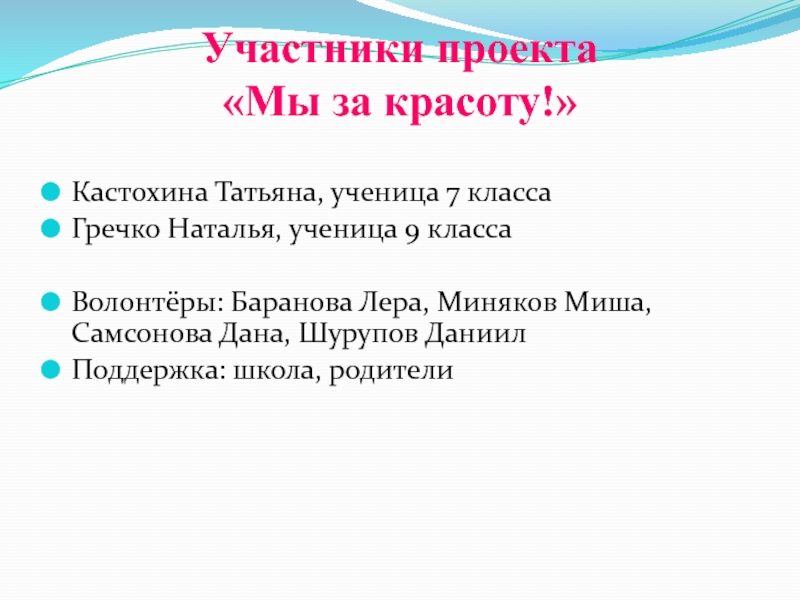 Участники проекта
«Мы за красоту!»

Кастохина Татьяна, ученица 7 класса
Гречко Наталья, ученица 9 класса

Волонтёры: Баранова Лера, Миняков Миша, Самсонова Дана, Шурупов Даниил
Поддержка: школа, родители